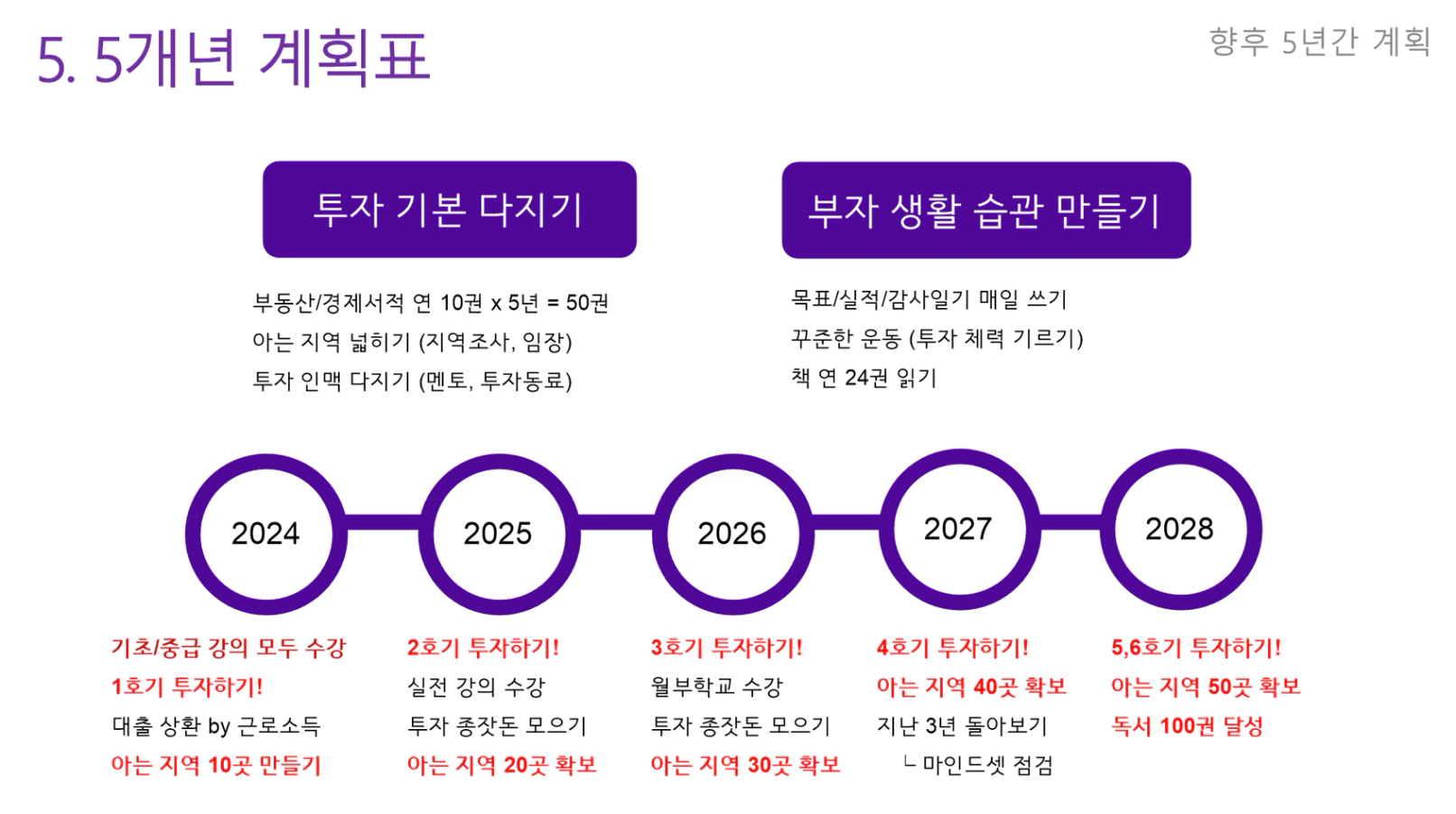 5. 5개년 계획표

향후 5년간 계획

투자 기본 다지기

부동산/경제서적 연 10권 x 5년 = 50권
아는 지역 넓히기 (지역조사, 임장)
투자 인맥 다지기 (멘토, 투자동료)

부자 생활 습관 만들기

목표/실적/감사일기 매일 쓰기
꾸준한 운동 (투자 체력 기르기)
책 연 24권 읽기

2024

2025

2026

2027

2028

기초/중급 강의 모두 수강
1호기 투자하기!
대출 상환 by 근로소득
아는 지역 10곳 만들기

2호기 투자하기!
실전 강의 수강
투자 종잣돈 모으기
아는 지역 20곳 확보

3호기 투자하기!
월부학교 수강
투자 종잣돈 모으기
아는 지역 30곳 확보

4호기 투자하기!
아는 지역 40곳 확보
지난 3년 돌아보기
ㄴ 마인드셋 점검

5,6호기 투자하기!
아는 지역 50곳 확보
독서 100권 달성